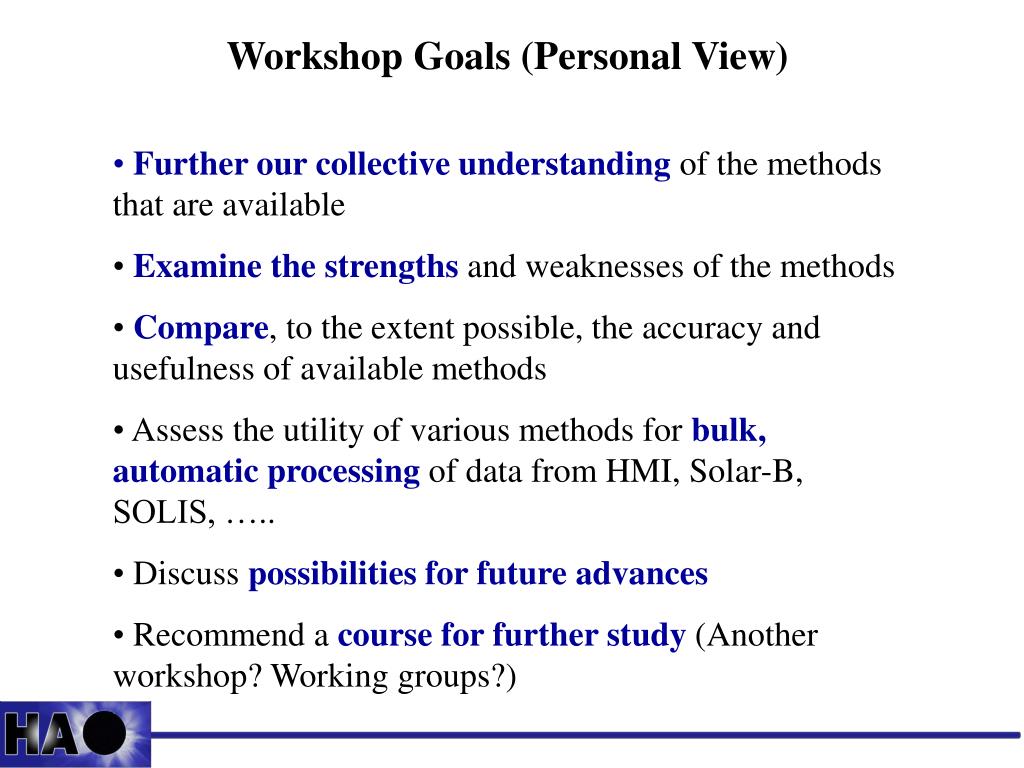 Workshop Goals (Personal View)

• Further our collective understanding of the methods that are available

• Examine the strengths and weaknesses of the methods

• Compare, to the extent possible, the accuracy and usefulness of available methods

• Assess the utility of various methods for bulk, automatic processing of data from HMI, Solar-B, SOLIS, …..

• Discuss possibilities for future advances

• Recommend a course for further study (Another workshop? Working groups?)

HA